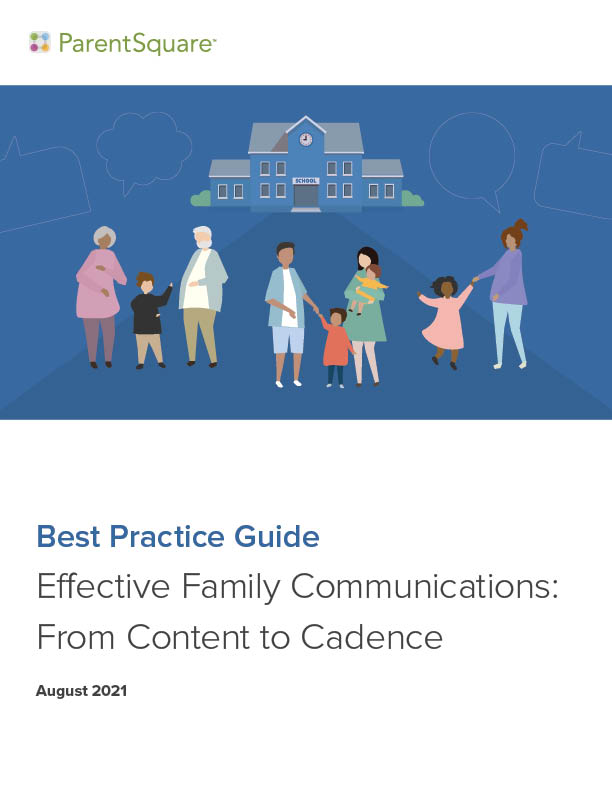 ParentSquare™

SCHOOL

Best Practice Guide

Effective Family Communications: From Content to Cadence

August 2021